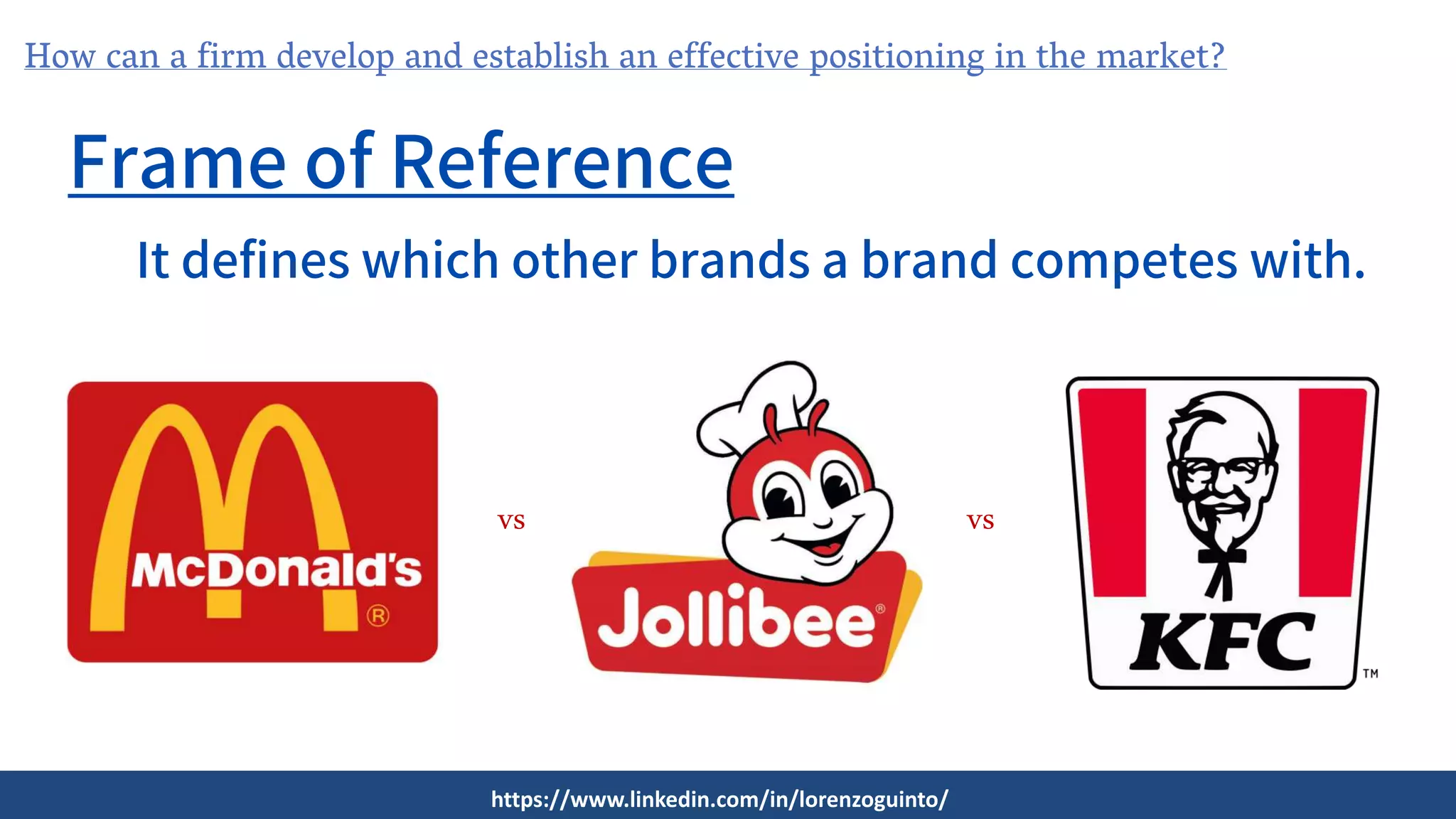 How can a firm develop and establish an effective positioning in the market?

Frame of Reference

It defines which other brands a brand competes with.

McDonald's ®

vs

Jollibee ®

vs

KFC ™

https://www.linkedin.com/in/lorenzoguinto/